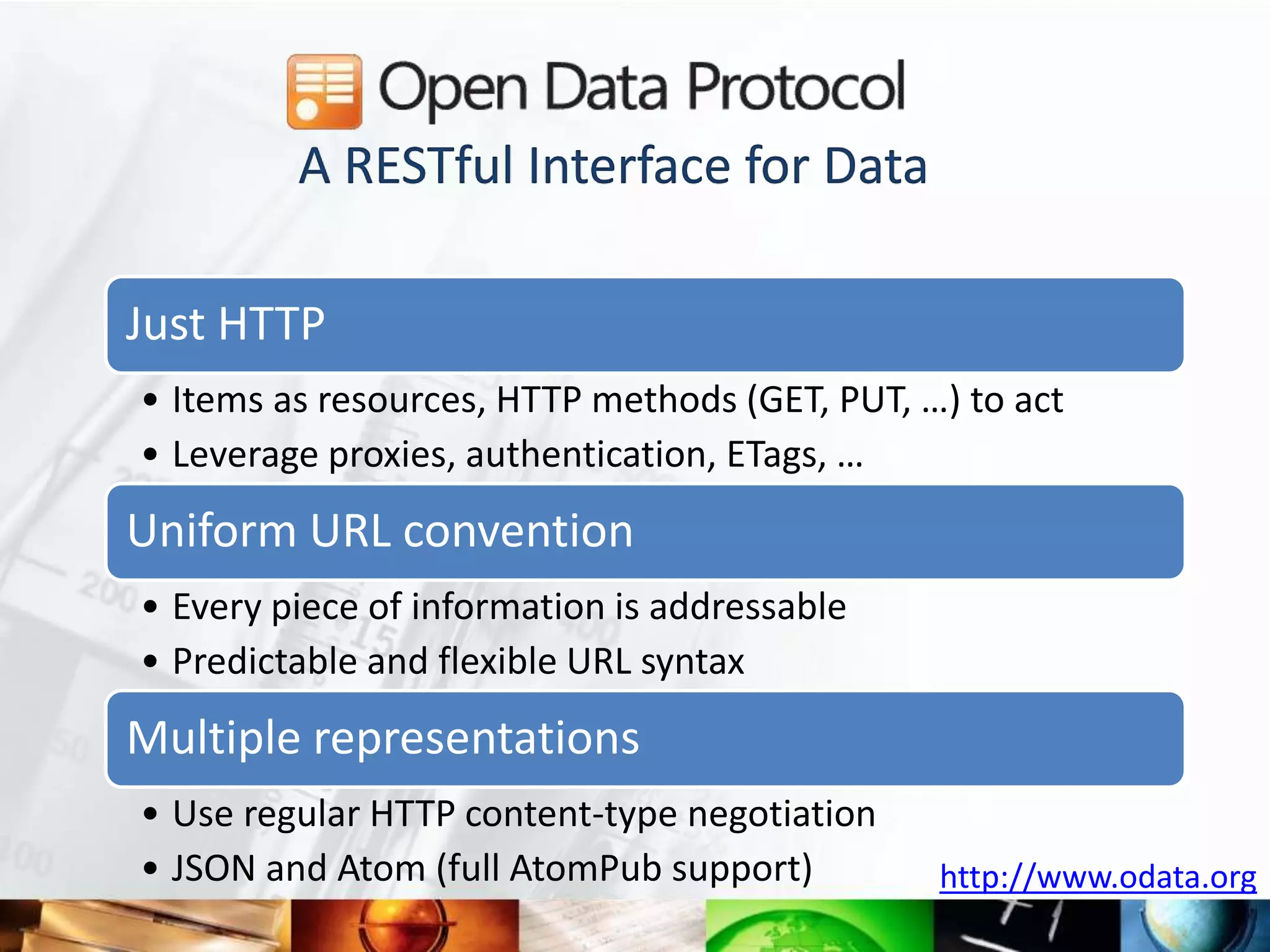 Open Data Protocol

A RESTful Interface for Data

Just HTTP

• Items as resources, HTTP methods (GET, PUT, …) to act
• Leverage proxies, authentication, ETags, …

Uniform URL convention

• Every piece of information is addressable
• Predictable and flexible URL syntax

Multiple representations

• Use regular HTTP content-type negotiation
• JSON and Atom (full AtomPub support)

http://www.odata.org